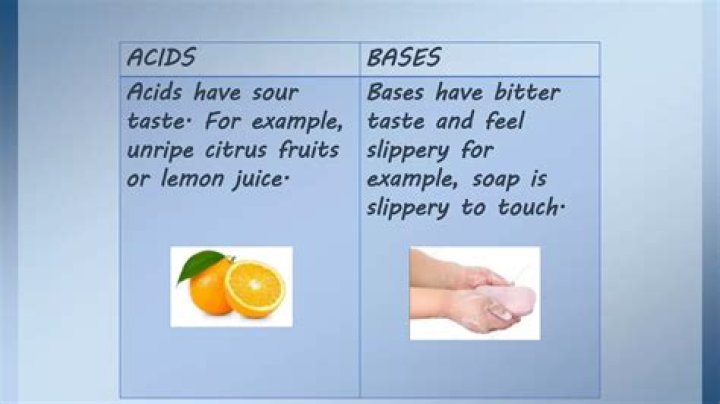 | ACIDS | BASES |
|---|---|
| Acids have sour taste· For example, unripe citrus fruits or lemon juice· | Bases have bitter taste and feel slippery for example, soap is slippery to touch· |